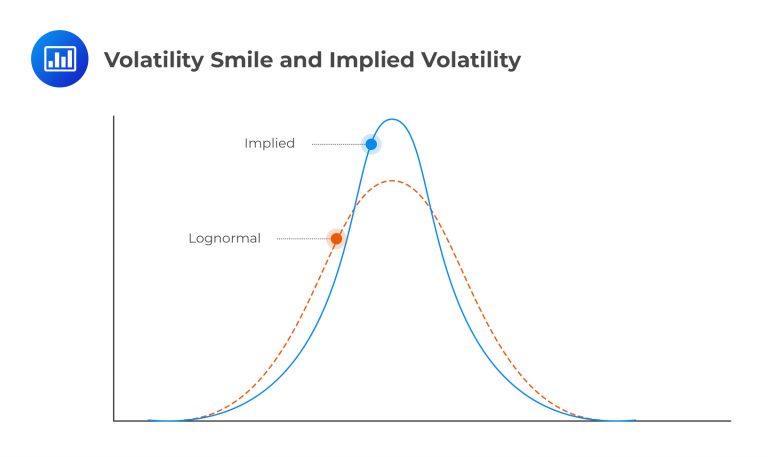 Volatility Smile and Implied Volatility

Implied

Lognormal